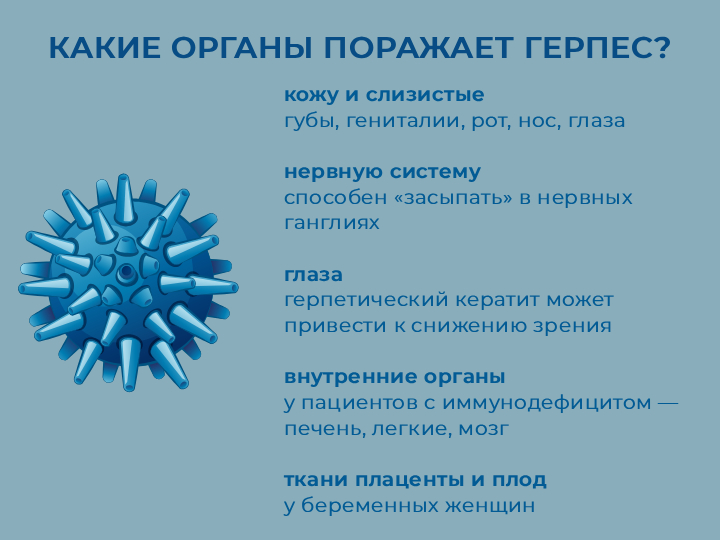 КАКИЕ ОРГАНЫ ПОРАЖАЕТ ГЕРПЕС?

кожу и слизистые
губы, гениталии, рот, нос, глаза

нервную систему
способен «засыпать» в нервных ганглиях

глаза
герпетический кератит может привести к снижению зрения

внутренние органы
у пациентов с иммунодефицитом — печень, легкие, мозг

ткани плаценты и плод
у беременных женщин